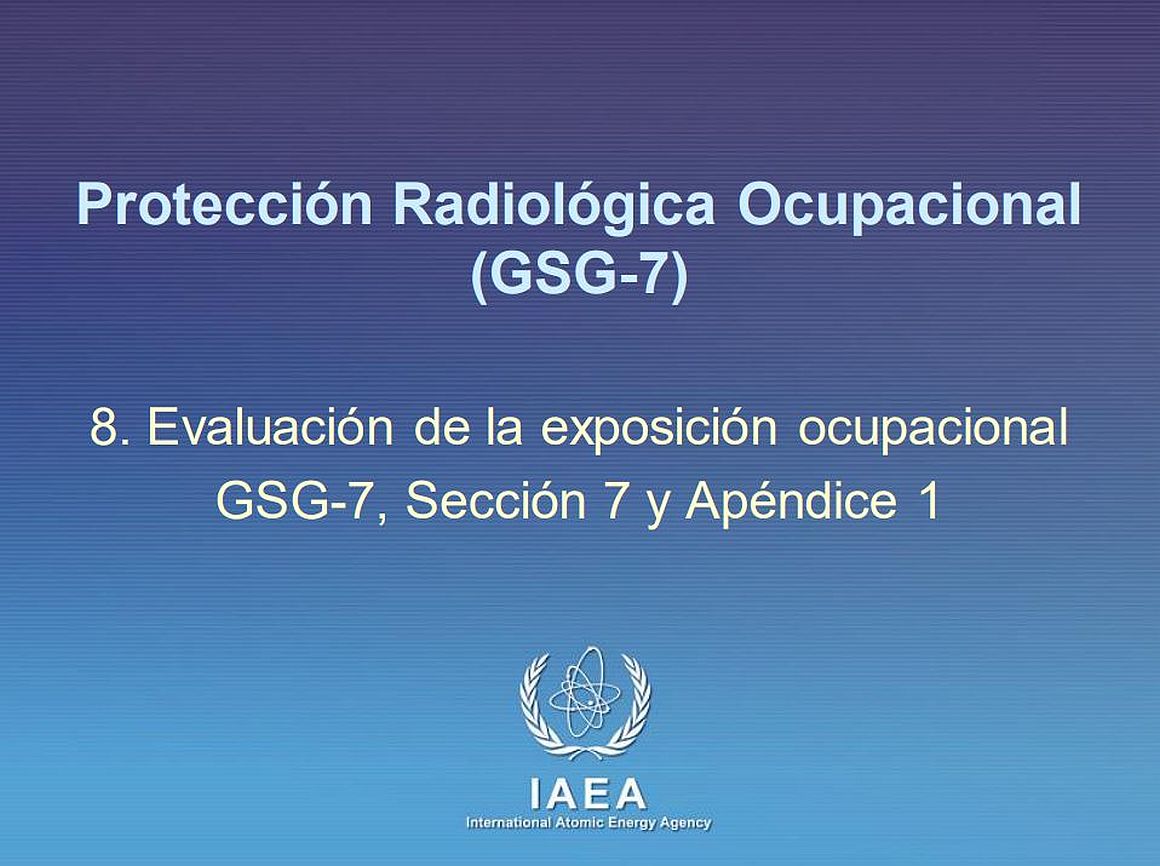 Protección Radiológica Ocupacional (GSG-7)

8. Evaluación de la exposición ocupacional
GSG-7, Sección 7 y Apéndice 1

IAEA
International Atomic Energy Agency